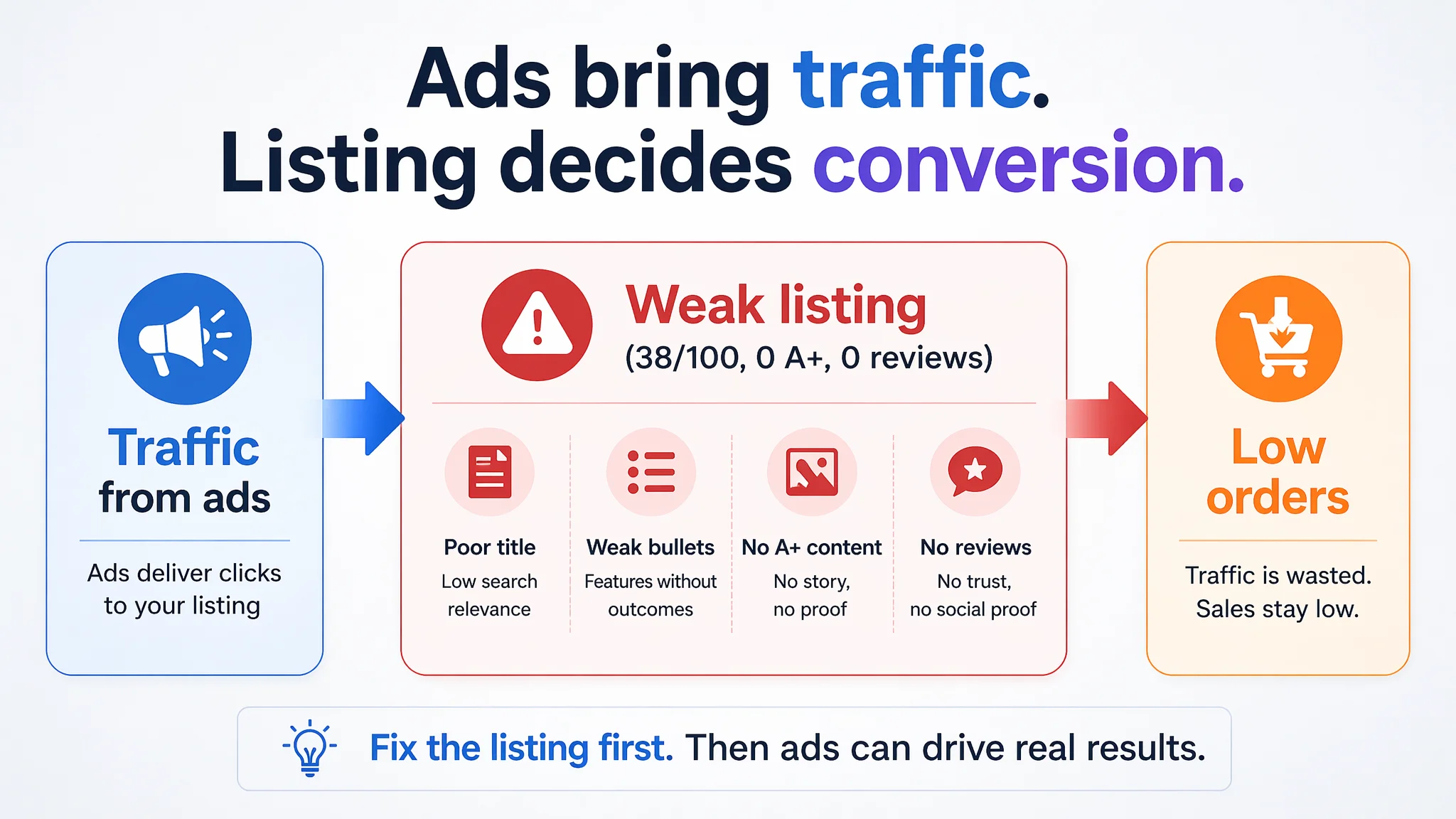 Ads bring traffic.
Listing decides conversion.

Traffic
from ads

Ads deliver clicks to your listing

Weak listing
(38/100, 0 A+, 0 reviews)

Poor title
Low search relevance

Weak bullets
Features without outcomes

No A+ content
No story, no proof

No reviews
No trust, no social proof

Low orders

Traffic is wasted. Sales stay low.

Fix the listing first. Then ads can drive real results.